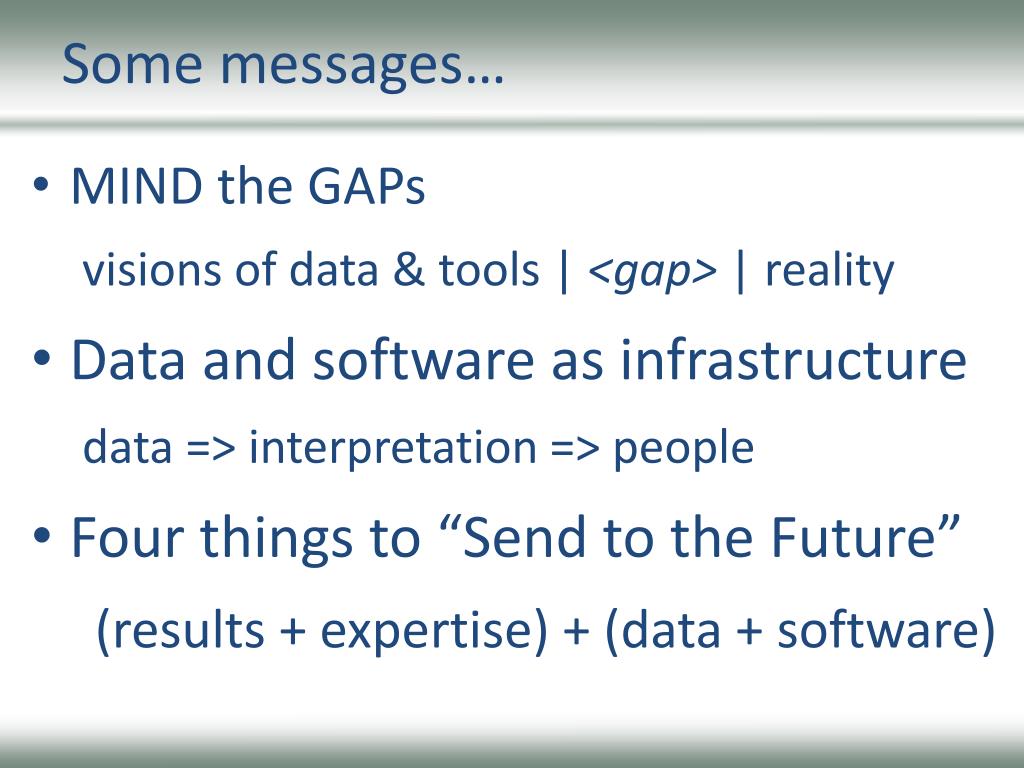 Some messages…

• MIND the GAPs

visions of data & tools | <gap> | reality

• Data and software as infrastructure

data => interpretation => people

• Four things to “Send to the Future”

(results + expertise) + (data + software)